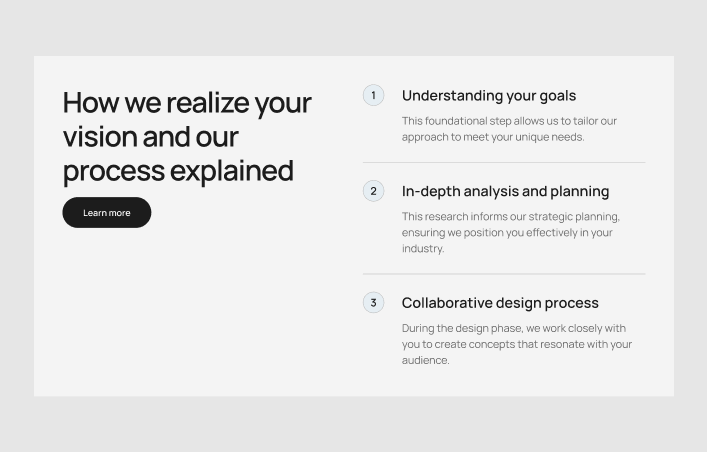 How we realize your vision and our process explained

Learn more

1

Understanding your goals

This foundational step allows us to tailor our approach to meet your unique needs.

2

In-depth analysis and planning

This research informs our strategic planning, ensuring we position you effectively in your industry.

3

Collaborative design process

During the design phase, we work closely with you to create concepts that resonate with your audience.